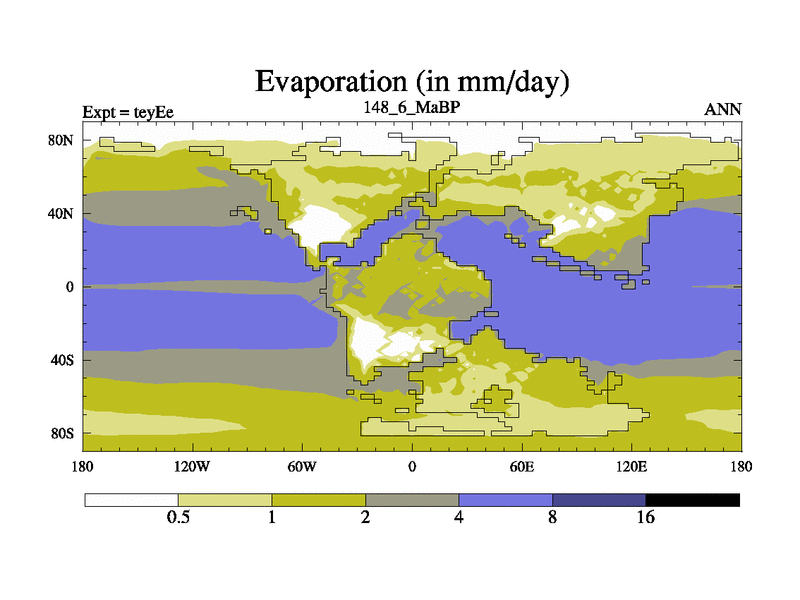 Evaporation (in mm/day)

Expt = teyEe

148_6_MaBP

ANN

80N
40N
0
40S
80S

180
120W
60W
0
60E
120E
180

0.5
1
2
4
8
16